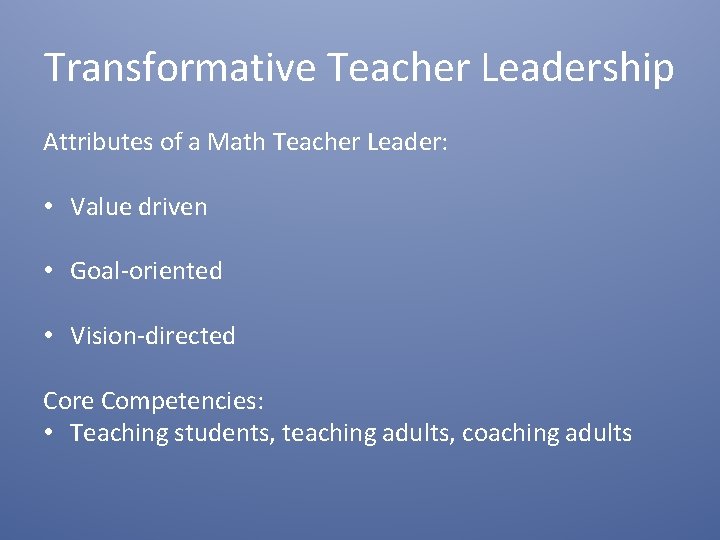 Transformative Teacher Leadership

Attributes of a Math Teacher Leader:

• Value driven

• Goal-oriented

• Vision-directed

Core Competencies:
• Teaching students, teaching adults, coaching adults